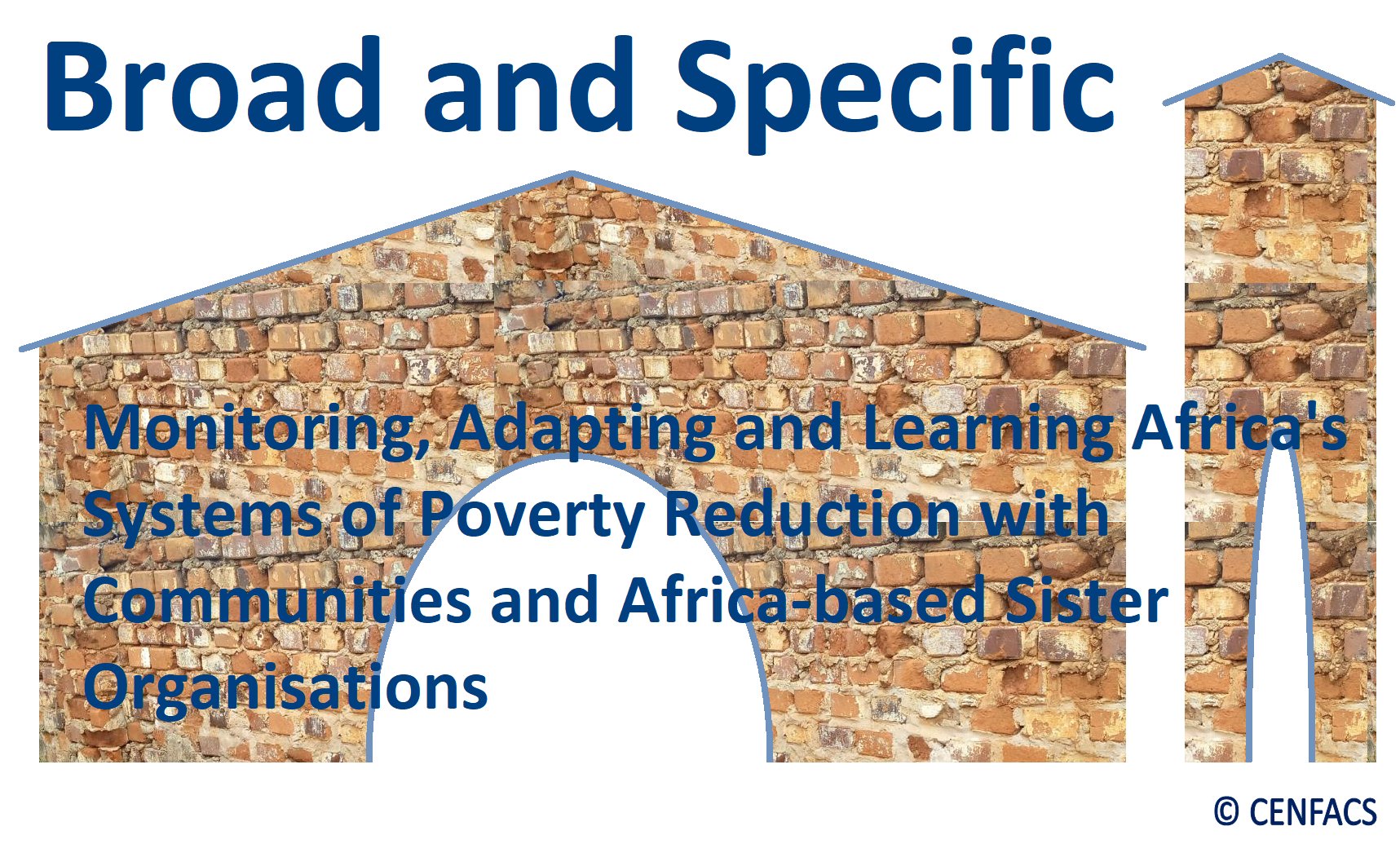 Broad and Specific

Monitoring, Adapting and Learning Africa's Systems of Poverty Reduction with Communities and Africa-based Sister Organisations

© CENFACS